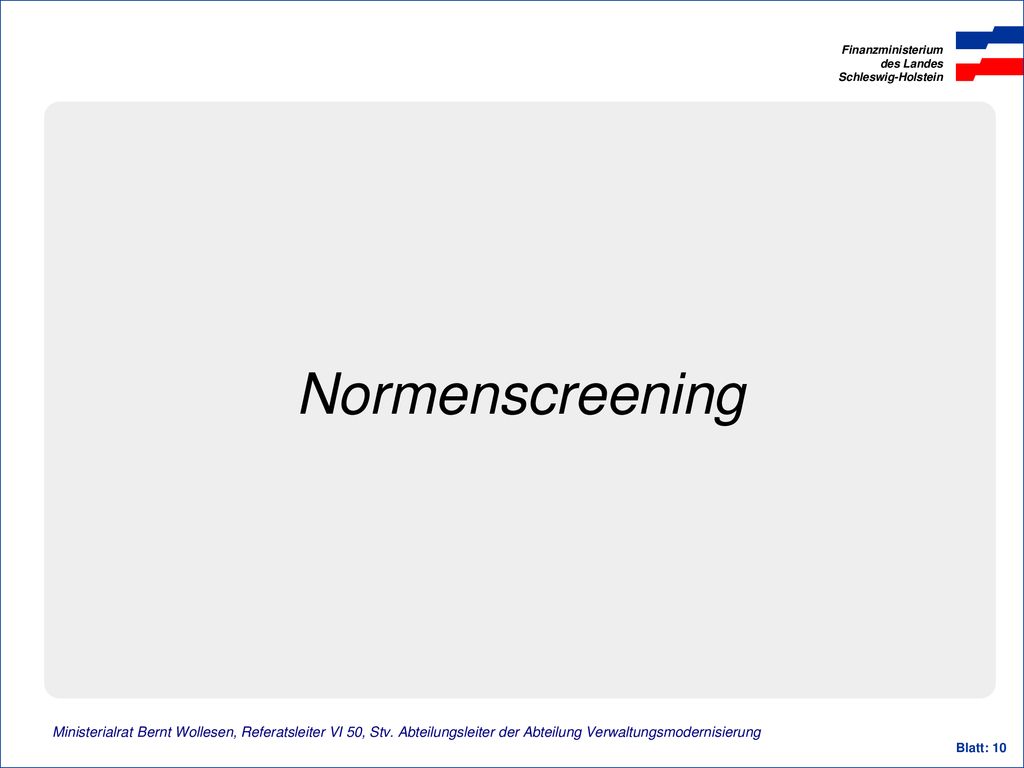 Finanzministerium
des Landes
Schleswig-Holstein

Normenscreening

Ministerialrat Bernt Wollesen, Referatsleiter VI 50, Stv. Abteilungsleiter der Abteilung Verwaltungsmodernisierung

Blatt: 10